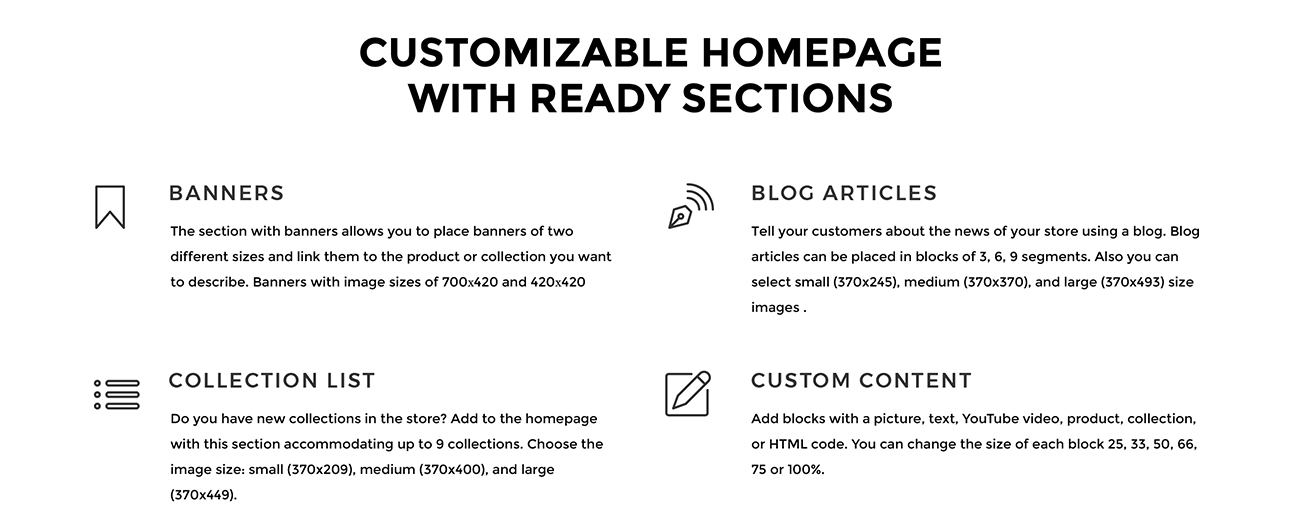 CUSTOMIZABLE HOMEPAGE WITH READY SECTIONS

BANNERS

The section with banners allows you to place banners of two different sizes and link them to the product or collection you want to describe. Banners with image sizes of 700x420 and 420x420

COLLECTION LIST

Do you have new collections in the store? Add to the homepage with this section accommodating up to 9 collections. Choose the image size: small (370x209), medium (370x400), and large (370x449).

BLOG ARTICLES

Tell your customers about the news of your store using a blog. Blog articles can be placed in blocks of 3, 6, 9 segments. Also you can select small (370x245), medium (370x370), and large (370x493) size images .

CUSTOM CONTENT

Add blocks with a picture, text, YouTube video, product, collection, or HTML code. You can change the size of each block 25, 33, 50, 66, 75 or 100%.